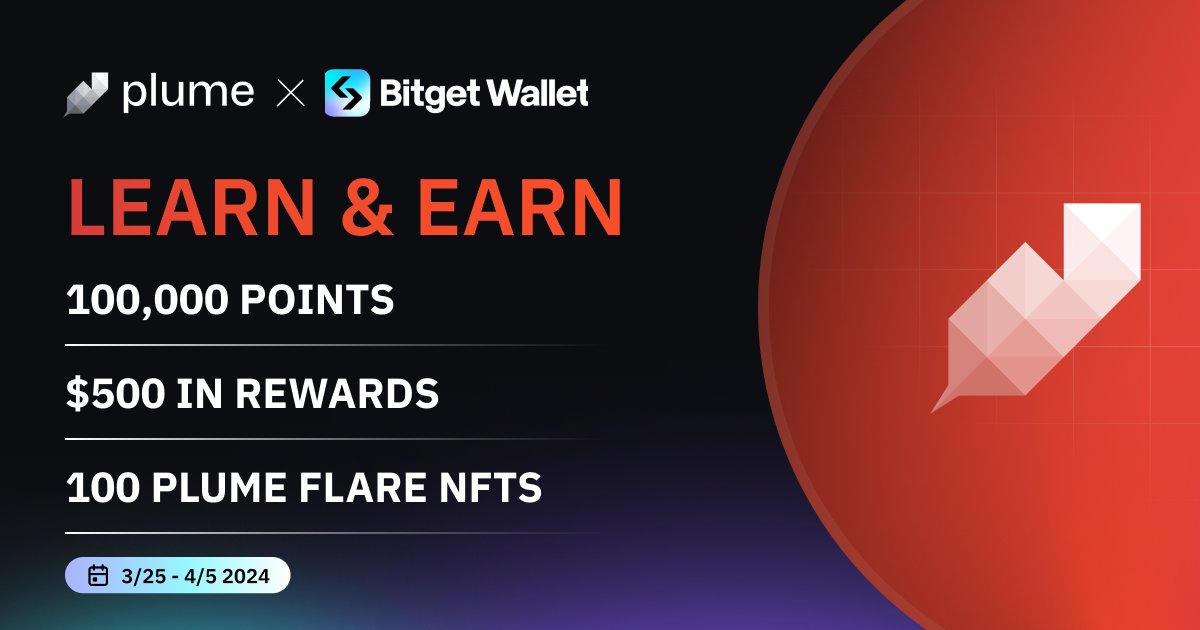 plume × Bitget Wallet

LEARN & EARN

100,000 POINTS

$500 IN REWARDS

100 PLUME FLARE NFTS

3/25 - 4/5 2024